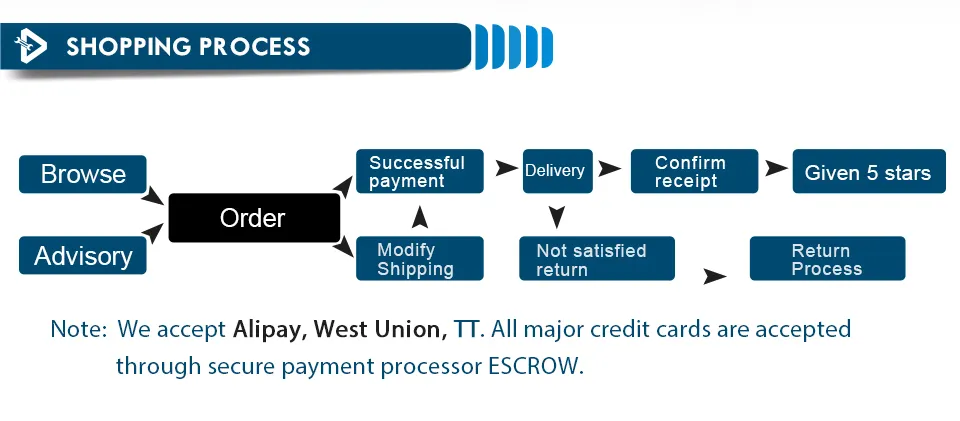 SHOPPING PROCESS

Browse

Advisory

Order

Successful payment

Modify Shipping

Delivery

Not satisfied return

Confirm receipt

Given 5 stars

Return Process

Note: We accept Alipay, West Union, TT. All major credit cards are accepted through secure payment processor ESCROW.